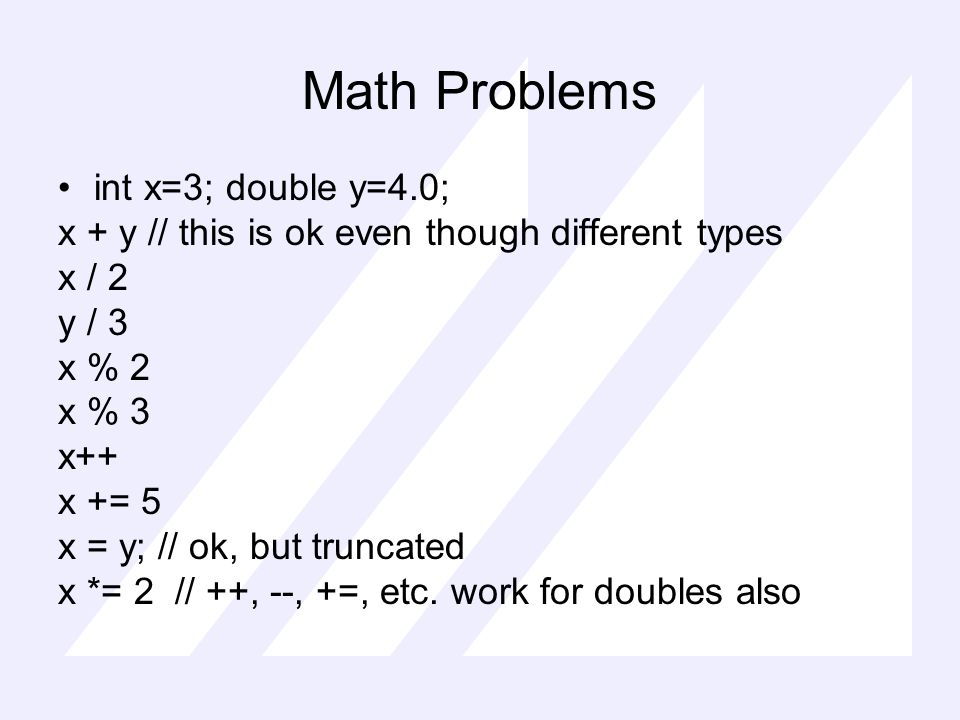 Math Problems

• int x=3; double y=4.0;
x + y // this is ok even though different types
x / 2
y / 3
x % 2
x % 3
x++
x += 5
x = y; // ok, but truncated
x *= 2 // ++, --, +=, etc. work for doubles also